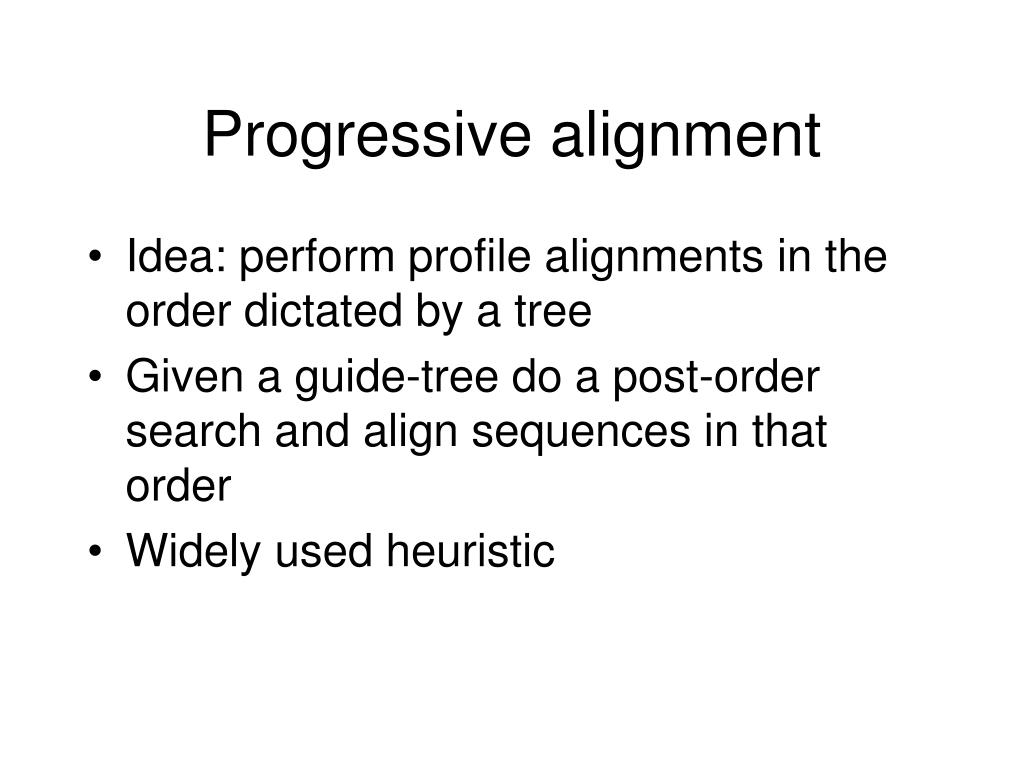 Progressive alignment

• Idea: perform profile alignments in the order dictated by a tree
• Given a guide-tree do a post-order search and align sequences in that order
• Widely used heuristic